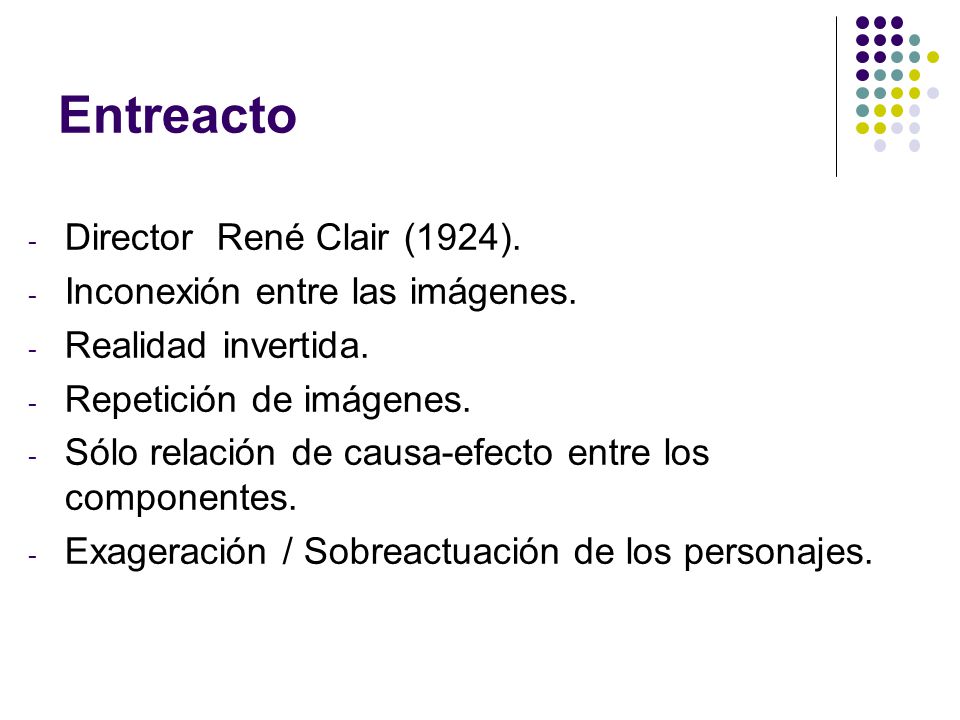 Entreacto

- Director René Clair (1924).
- Inconexión entre las imágenes.
- Realidad invertida.
- Repetición de imágenes.
- Sólo relación de causa-efecto entre los componentes.
- Exageración / Sobreactuación de los personajes.